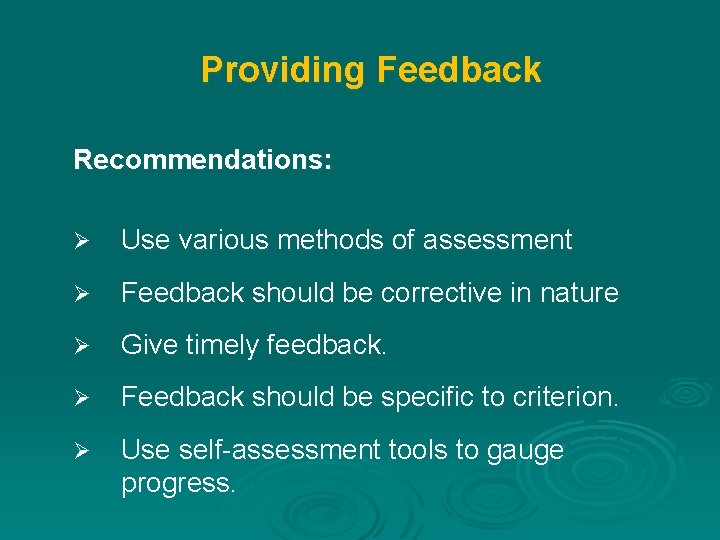 Providing Feedback

Recommendations:

➢ Use various methods of assessment

➢ Feedback should be corrective in nature

➢ Give timely feedback.

➢ Feedback should be specific to criterion.

➢ Use self-assessment tools to gauge progress.